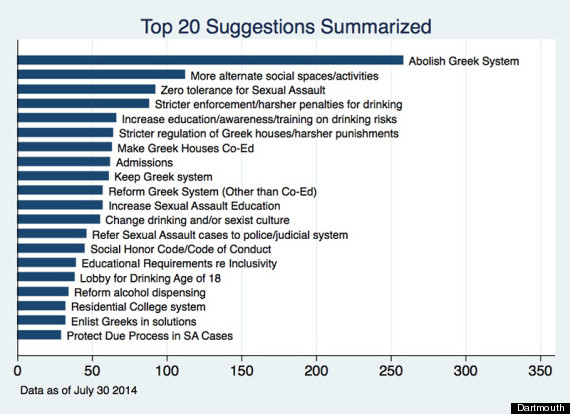 Top 20 Suggestions Summarized

Abolish Greek System
More alternate social spaces/activities
Zero tolerance for Sexual Assault
Stricter enforcement/harsher penalties for drinking
Increase education/awareness/training on drinking risks
Stricter regulation of Greek houses/harsher punishments
Make Greek Houses Co-Ed
Admissions
Keep Greek system
Reform Greek System (Other than Co-Ed)
Increase Sexual Assault Education
Change drinking and/or sexist culture
Refer Sexual Assault cases to police/judicial system
Social Honor Code/Code of Conduct
Educational Requirements re Inclusivity
Lobby for Drinking Age of 18
Reform alcohol dispensing
Residential College system
Enlist Greeks in solutions
Protect Due Process in SA Cases

0 50 100 150 200 250 300 350

Data as of July 30 2014

Dartmouth